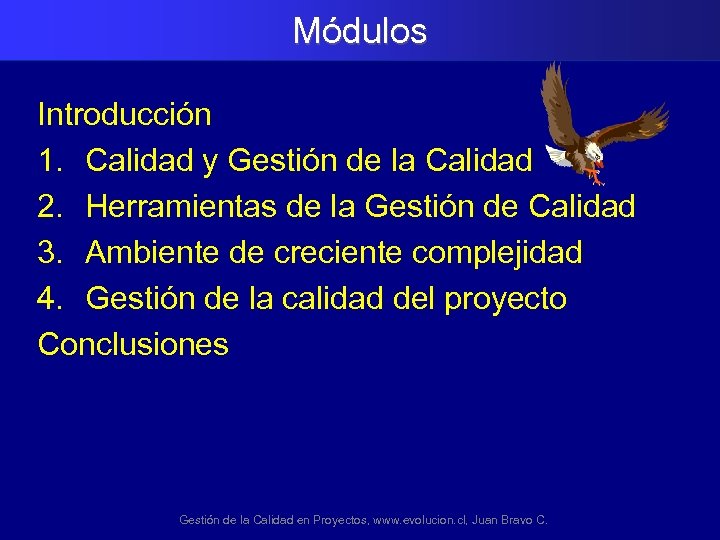 Módulos

Introducción
1. Calidad y Gestión de la Calidad
2. Herramientas de la Gestión de Calidad
3. Ambiente de creciente complejidad
4. Gestión de la calidad del proyecto
Conclusiones

Gestión de la Calidad en Proyectos, www.evolucion.cl, Juan Bravo C.